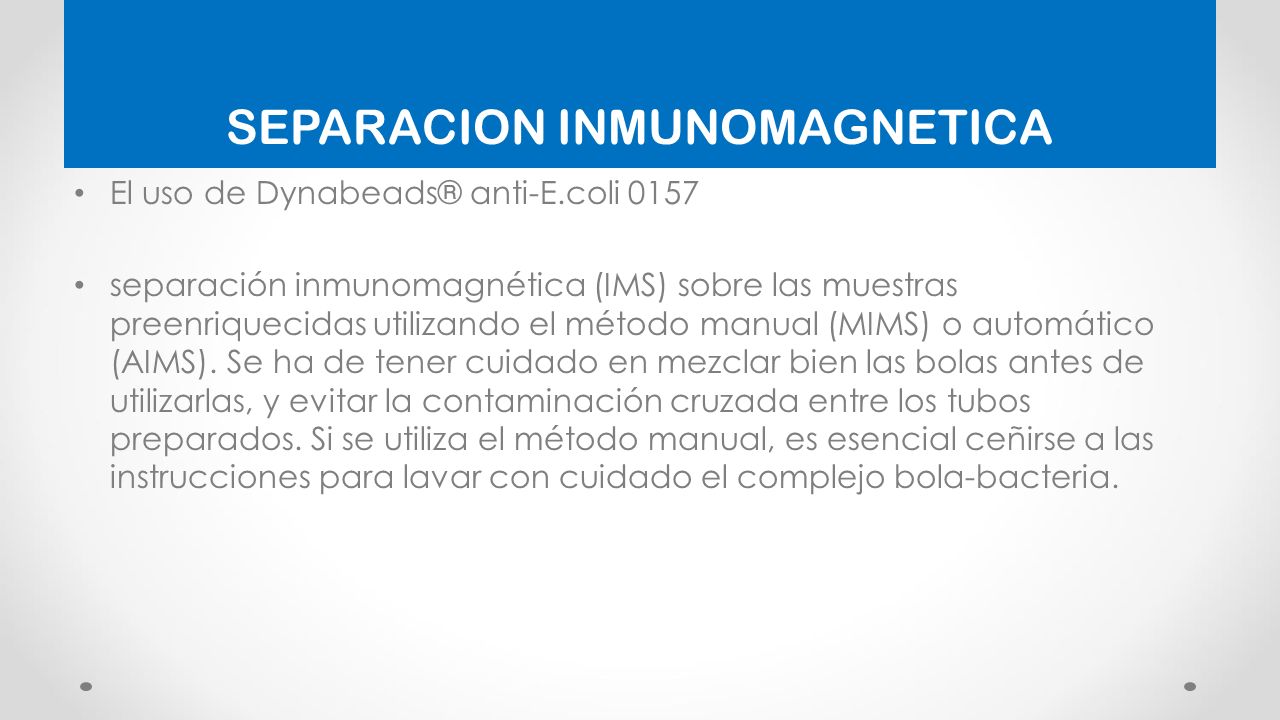 SEPARACION INMUNOMAGNETICA

• El uso de Dynabeads® anti-E.coli 0157

• separación inmunomagnética (IMS) sobre las muestras preenriquecidas utilizando el método manual (MIMS) o automático (AIMS). Se ha de tener cuidado en mezclar bien las bolas antes de utilizarlas, y evitar la contaminación cruzada entre los tubos preparados. Si se utiliza el método manual, es esencial ceñirse a las instrucciones para lavar con cuidado el complejo bola-bacteria.